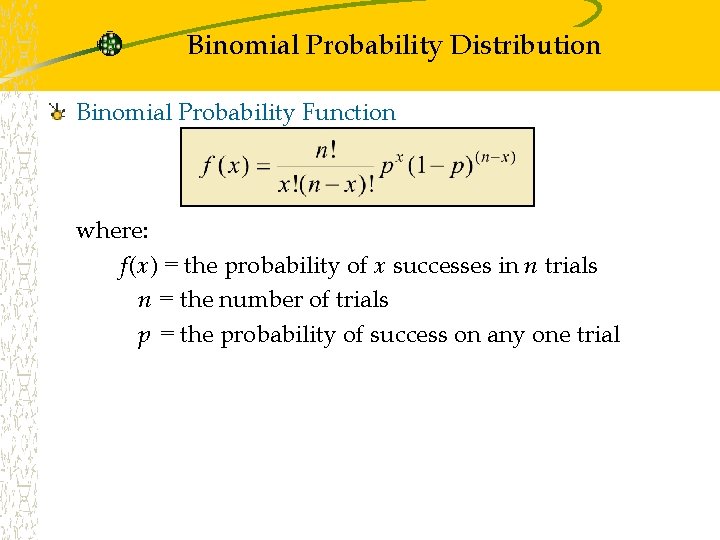 Binomial Probability Distribution

Binomial Probability Function

$f(x) = \frac{n!}{x!(n-x)!} p^x (1-p)^{(n-x)}$

where:

$f(x)$ = the probability of $x$ successes in $n$ trials

$n$ = the number of trials

$p$ = the probability of success on any one trial